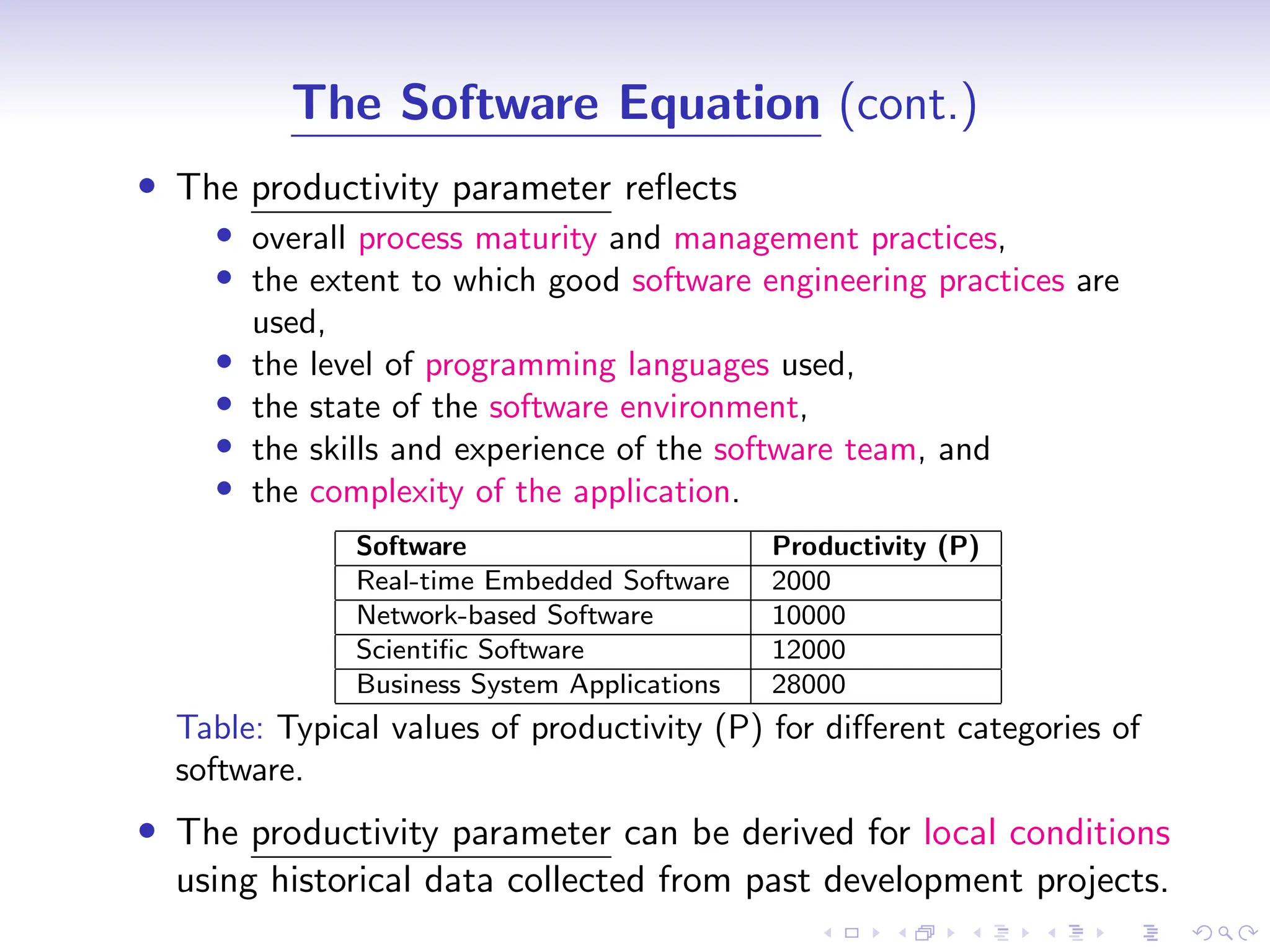 The Software Equation (cont.)

- The productivity parameter reflects
  - overall process maturity and management practices,
  - the extent to which good software engineering practices are used,
  - the level of programming languages used,
  - the state of the software environment,
  - the skills and experience of the software team, and
  - the complexity of the application.

| Software | Productivity (P) |
|---|---|
| Real-time Embedded Software | 2000 |
| Network-based Software | 10000 |
| Scientific Software | 12000 |
| Business System Applications | 28000 |

Table: Typical values of productivity (P) for different categories of software.

- The productivity parameter can be derived for local conditions using historical data collected from past development projects.